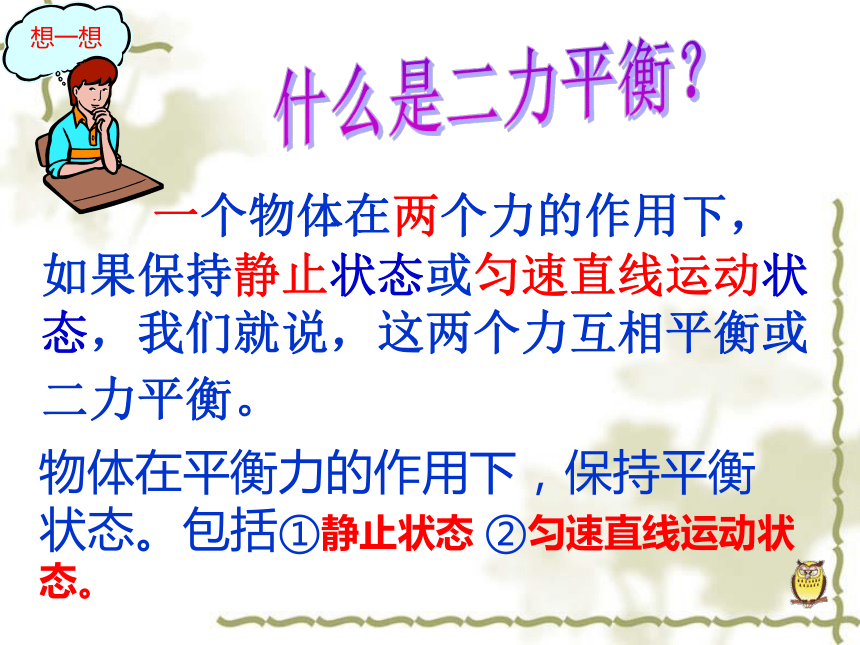 想一想

什么是二力平衡？

一个物体在两个力的作用下，如果保持静止状态或匀速直线运动状态，我们就说，这两个力互相平衡或二力平衡。

物体在平衡力的作用下，保持平衡状态。包括①静止状态 ②匀速直线运动状态。